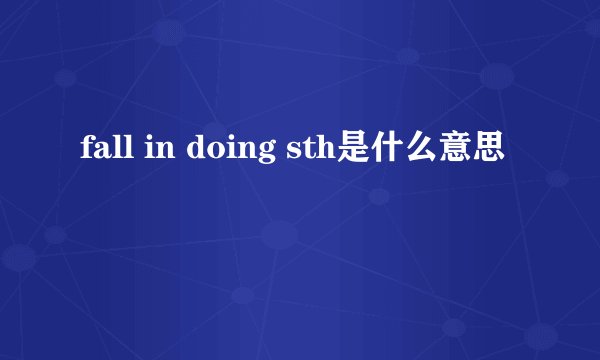 fall in doing sth是什么意思